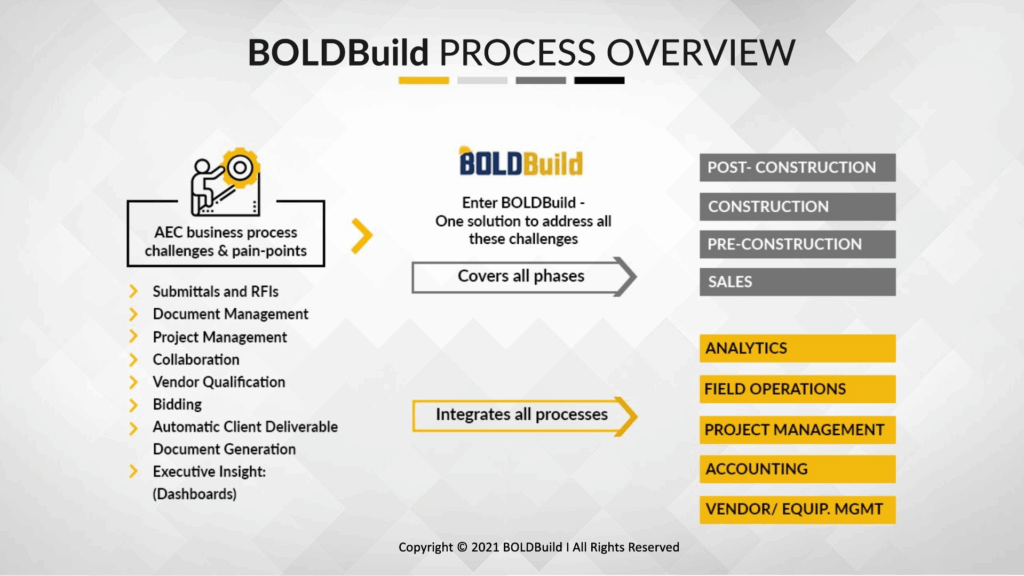 BOLDBuild PROCESS OVERVIEW

AEC business process challenges & pain-points

Submittals and RFIs
Document Management
Project Management
Collaboration
Vendor Qualification
Bidding
Automatic Client Deliverable Document Generation
Executive Insight: (Dashboards)

BOLDBuild

Enter BOLDBuild - One solution to address all these challenges

Covers all phases

Integrates all processes

POST- CONSTRUCTION
CONSTRUCTION
PRE-CONSTRUCTION
SALES

ANALYTICS
FIELD OPERATIONS
PROJECT MANAGEMENT
ACCOUNTING
VENDOR/ EQUIP. MGMT

Copyright © 2021 BOLDBuild I All Rights Reserved